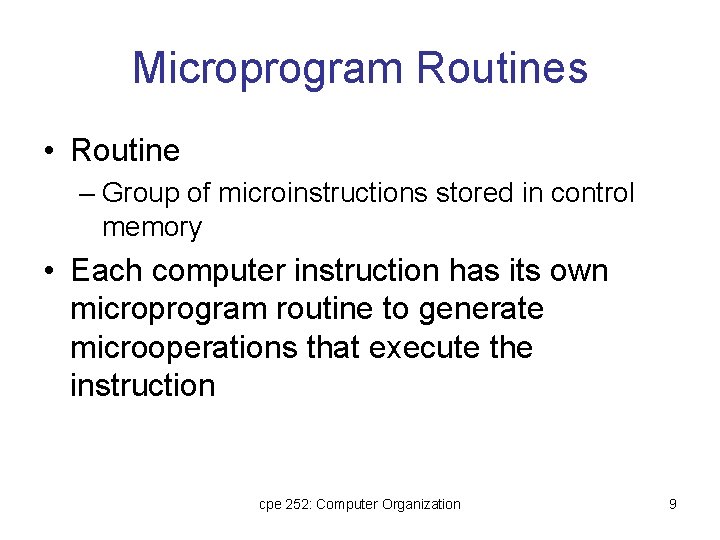 Microprogram Routines

• Routine

– Group of microinstructions stored in control memory

• Each computer instruction has its own microprogram routine to generate microoperations that execute the instruction

cpe 252: Computer Organization

9